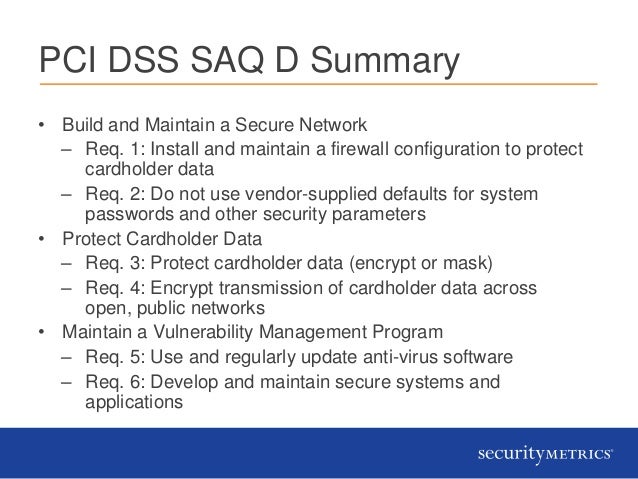 PCI DSS SAQ D Summary

• Build and Maintain a Secure Network
– Req. 1: Install and maintain a firewall configuration to protect cardholder data
– Req. 2: Do not use vendor-supplied defaults for system passwords and other security parameters
• Protect Cardholder Data
– Req. 3: Protect cardholder data (encrypt or mask)
– Req. 4: Encrypt transmission of cardholder data across open, public networks
• Maintain a Vulnerability Management Program
– Req. 5: Use and regularly update anti-virus software
– Req. 6: Develop and maintain secure systems and applications

securityMETRICS®